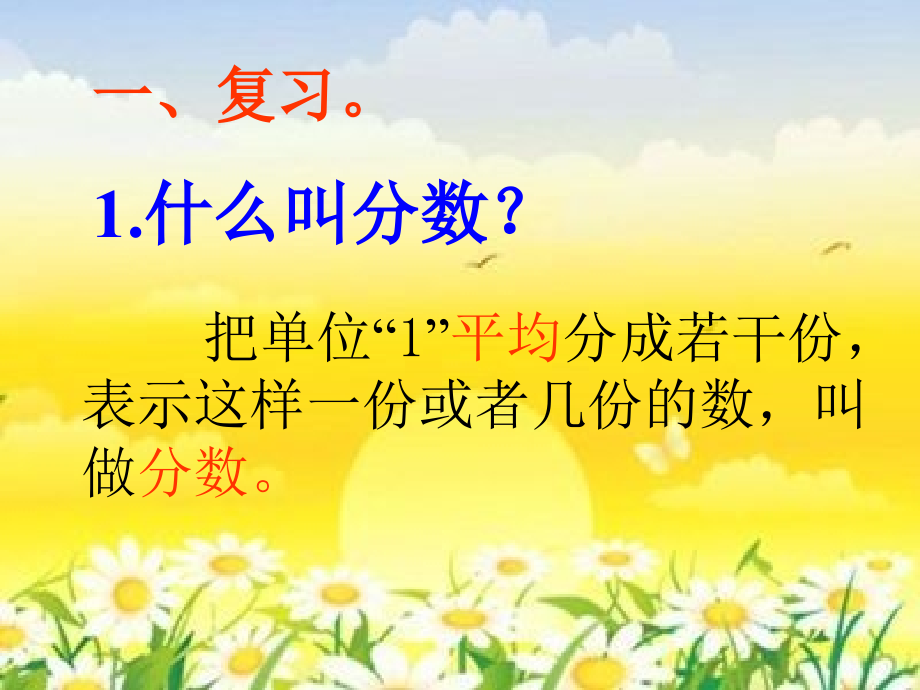 一、复习。

1.什么叫分数？

把单位“1”平均分成若干份，表示这样一份或者几份的数，叫做分数。